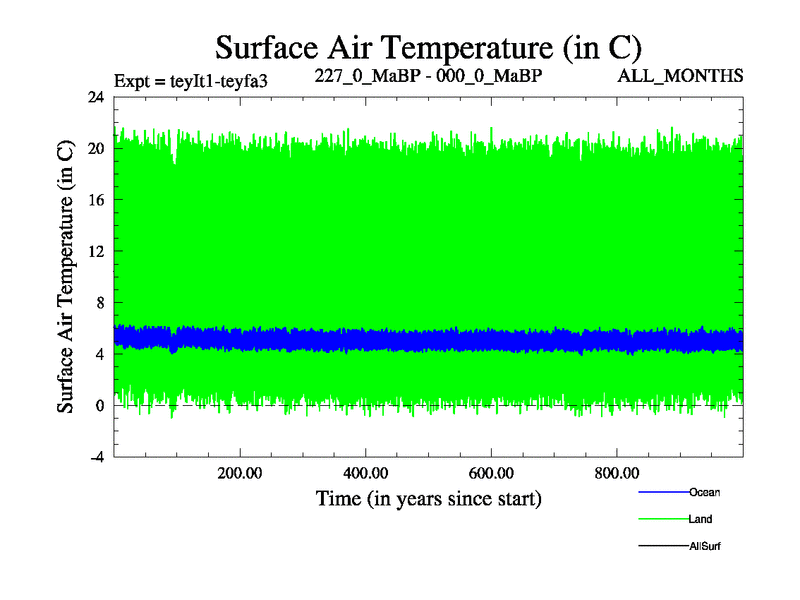 Surface Air Temperature (in C)

Expt = teyIt1-teyfa3

227_0_MaBP - 000_0_MaBP

ALL_MONTHS

Surface Air Temperature (in C)

24
20
16
12
8
4
0
-4

200.00
400.00
600.00
800.00

Time (in years since start)

Ocean
Land
AllSurf